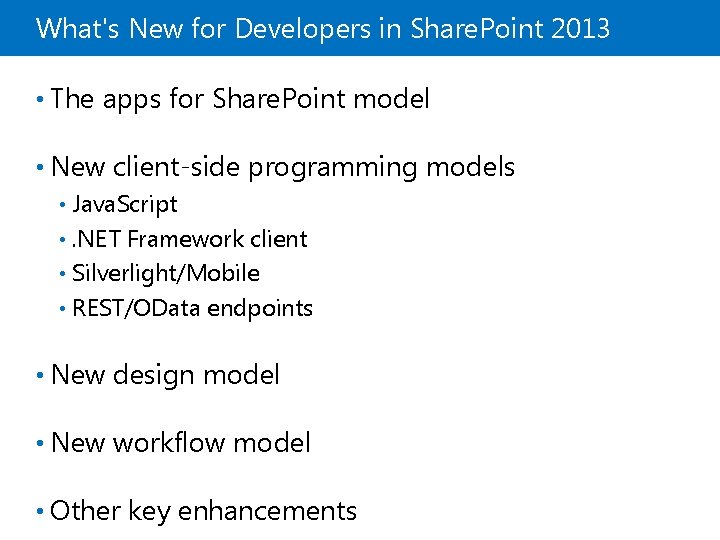 What's New for Developers in SharePoint 2013

• The apps for SharePoint model

• New client-side programming models
  • JavaScript
  • .NET Framework client
  • Silverlight/Mobile
  • REST/OData endpoints

• New design model

• New workflow model

• Other key enhancements